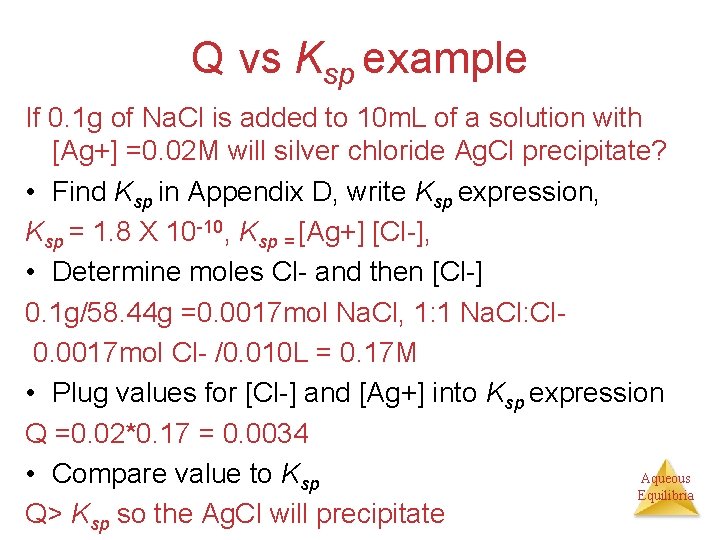 Q vs $K_{sp}$ example

If 0.1g of NaCl is added to 10mL of a solution with [Ag+] =0.02M will silver chloride AgCl precipitate?

• Find $K_{sp}$ in Appendix D, write $K_{sp}$ expression,

$K_{sp}$ = 1.8 X $10^{-10}$, $K_{sp}$ = [Ag+] [Cl-],

• Determine moles Cl- and then [Cl-]

0.1g/58.44g =0.0017mol NaCl, 1:1 NaCl:Cl-

0.0017mol Cl- /0.010L = 0.17M

• Plug values for [Cl-] and [Ag+] into $K_{sp}$ expression

Q =0.02*0.17 = 0.0034

• Compare value to $K_{sp}$

Q> $K_{sp}$ so the AgCl will precipitate

Aqueous Equilibria